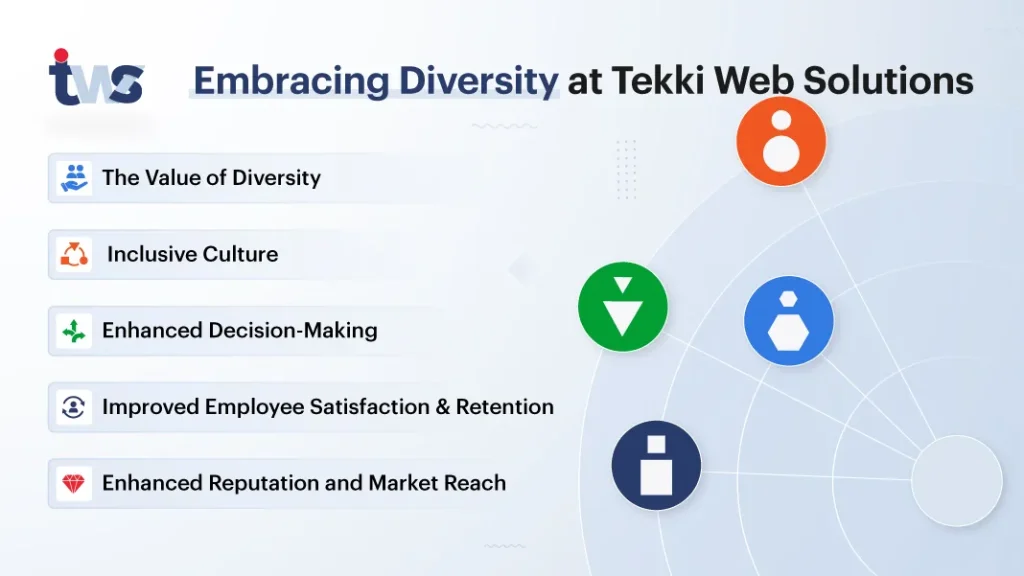 tws

Embracing Diversity at Tekki Web Solutions

The Value of Diversity

Inclusive Culture

Enhanced Decision-Making

Improved Employee Satisfaction & Retention

Enhanced Reputation and Market Reach